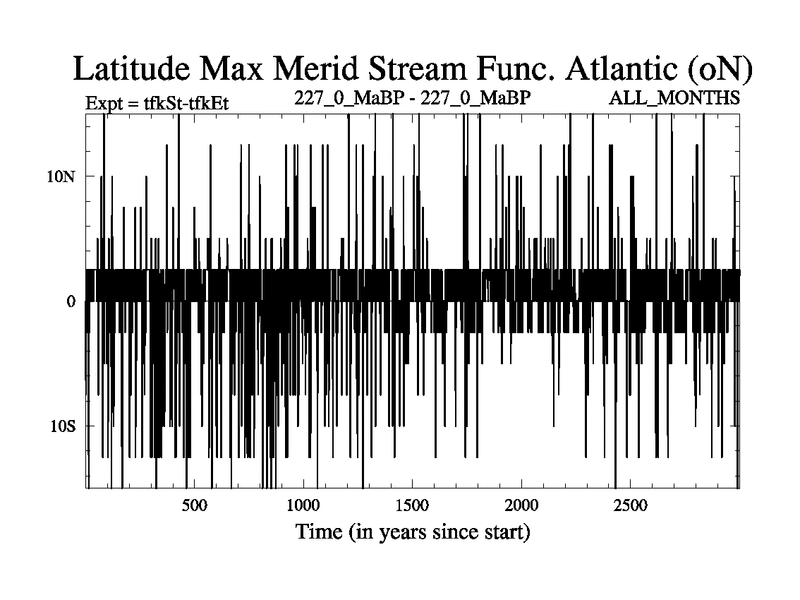 Latitude Max Merid Stream Func. Atlantic (oN)

Expt = tfkSt-tfkEt

227_0_MaBP - 227_0_MaBP

ALL_MONTHS

10N

0

10S

500

1000

1500

2000

2500

Time (in years since start)